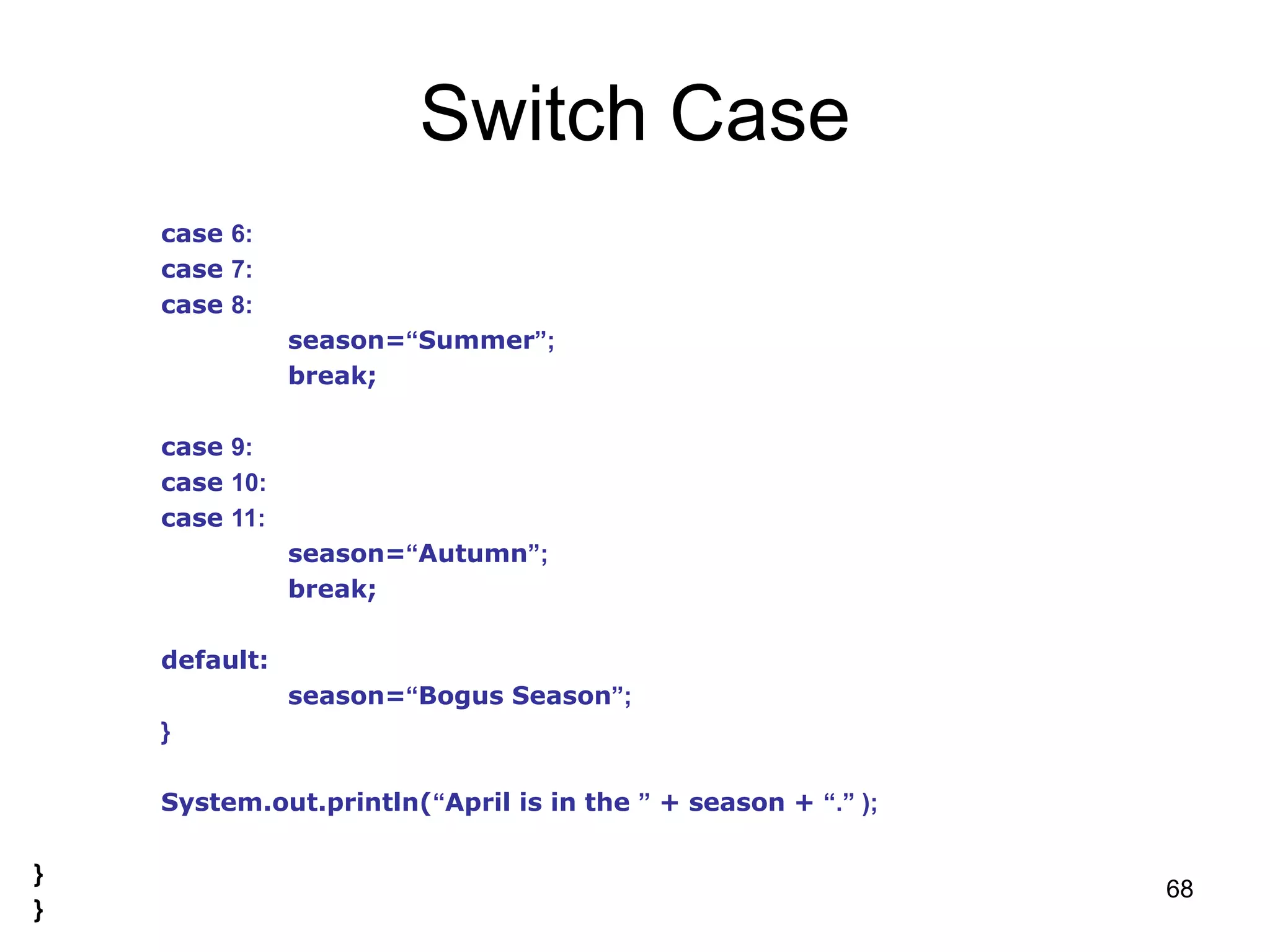 Switch Case

case 6:
case 7:
case 8:
season=“Summer”;
break;

case 9:
case 10:
case 11:
season=“Autumn”;
break;

default:
season=“Bogus Season”;
}

System.out.println(“April is in the ” + season + “.” );

}
}

68